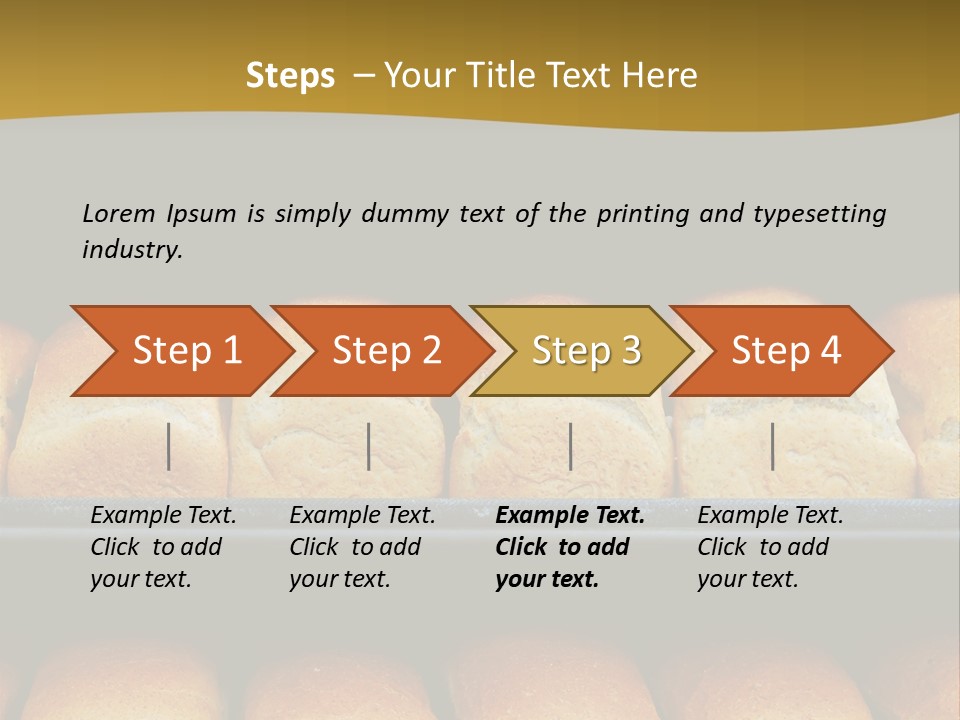 Steps – Your Title Text Here

Lorem Ipsum is simply dummy text of the printing and typesetting industry.

Step 1

Step 2

Step 3

Step 4

Example Text. Click to add your text.

Example Text. Click to add your text.

Example Text. Click to add your text.

Example Text. Click to add your text.